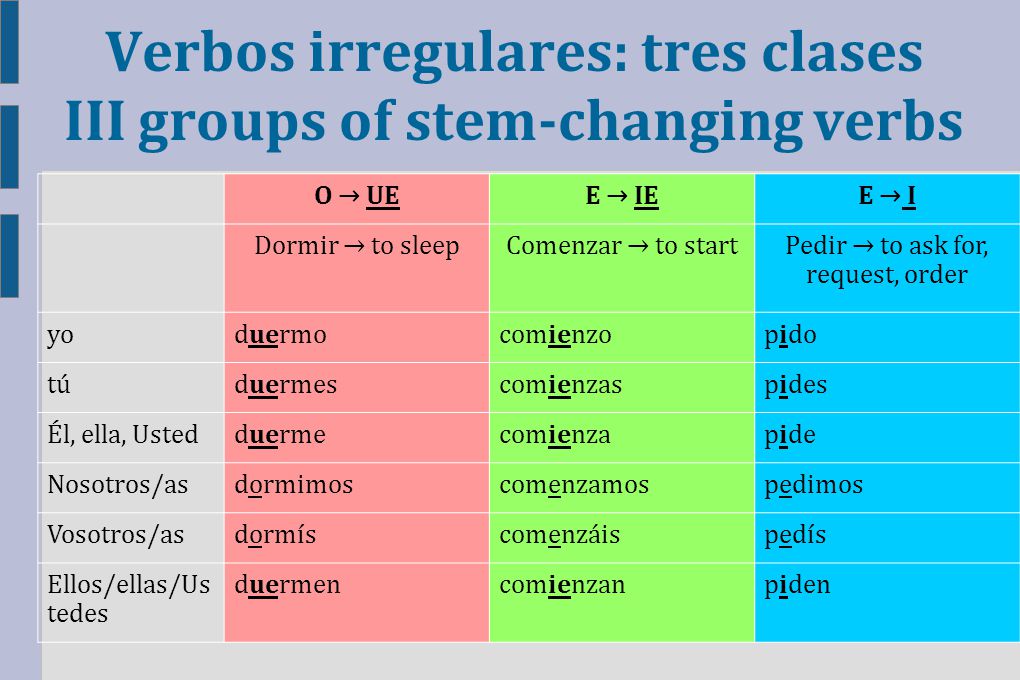 Verbos irregulares: tres clases
III groups of stem-changing verbs

| | O → UE | E → IE | E → I |
|---|---|---|---|
| | Dormir → to sleep | Comenzar → to start | Pedir → to ask for, request, order |
| yo | duermo | comienzo | pido |
| tú | duermes | comienzas | pides |
| Él, ella, Usted | duerme | comienza | pide |
| Nosotros/as | dormimos | comenzamos | pedimos |
| Vosotros/as | dormís | comenzáis | pedís |
| Ellos/ellas/Ustedes | duermen | comienzan | piden |